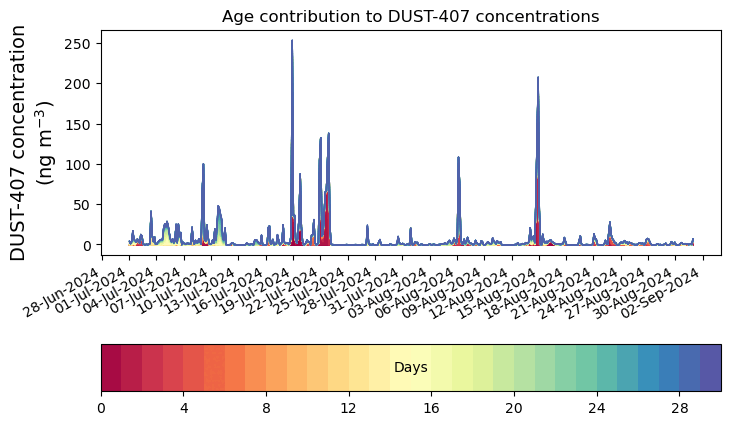 Age contribution to DUST-407 concentrations

DUST-407 concentration (ng m$^{-3}$)

250
200
150
100
50
0

28-Jun-2024
01-Jul-2024
04-Jul-2024
07-Jul-2024
10-Jul-2024
13-Jul-2024
16-Jul-2024
19-Jul-2024
22-Jul-2024
25-Jul-2024
28-Jul-2024
31-Jul-2024
03-Aug-2024
06-Aug-2024
09-Aug-2024
12-Aug-2024
15-Aug-2024
18-Aug-2024
21-Aug-2024
24-Aug-2024
27-Aug-2024
30-Aug-2024
02-Sep-2024

Days

0
4
8
12
16
20
24
28